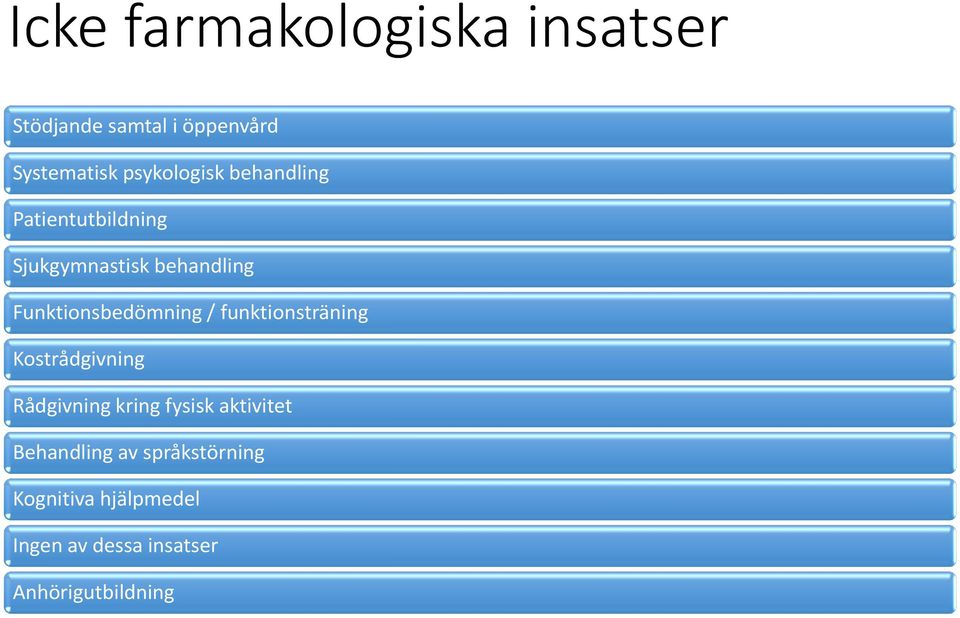 Icke farmakologiska insatser

Stödjande samtal i öppenvård

Systematisk psykologisk behandling

Patientutbildning

Sjukgymnastisk behandling

Funktionsbedömning / funktionsträning

Kostrådgivning

Rådgivning kring fysisk aktivitet

Behandling av språkstörning

Kognitiva hjälpmedel

Ingen av dessa insatser

Anhörigutbildning